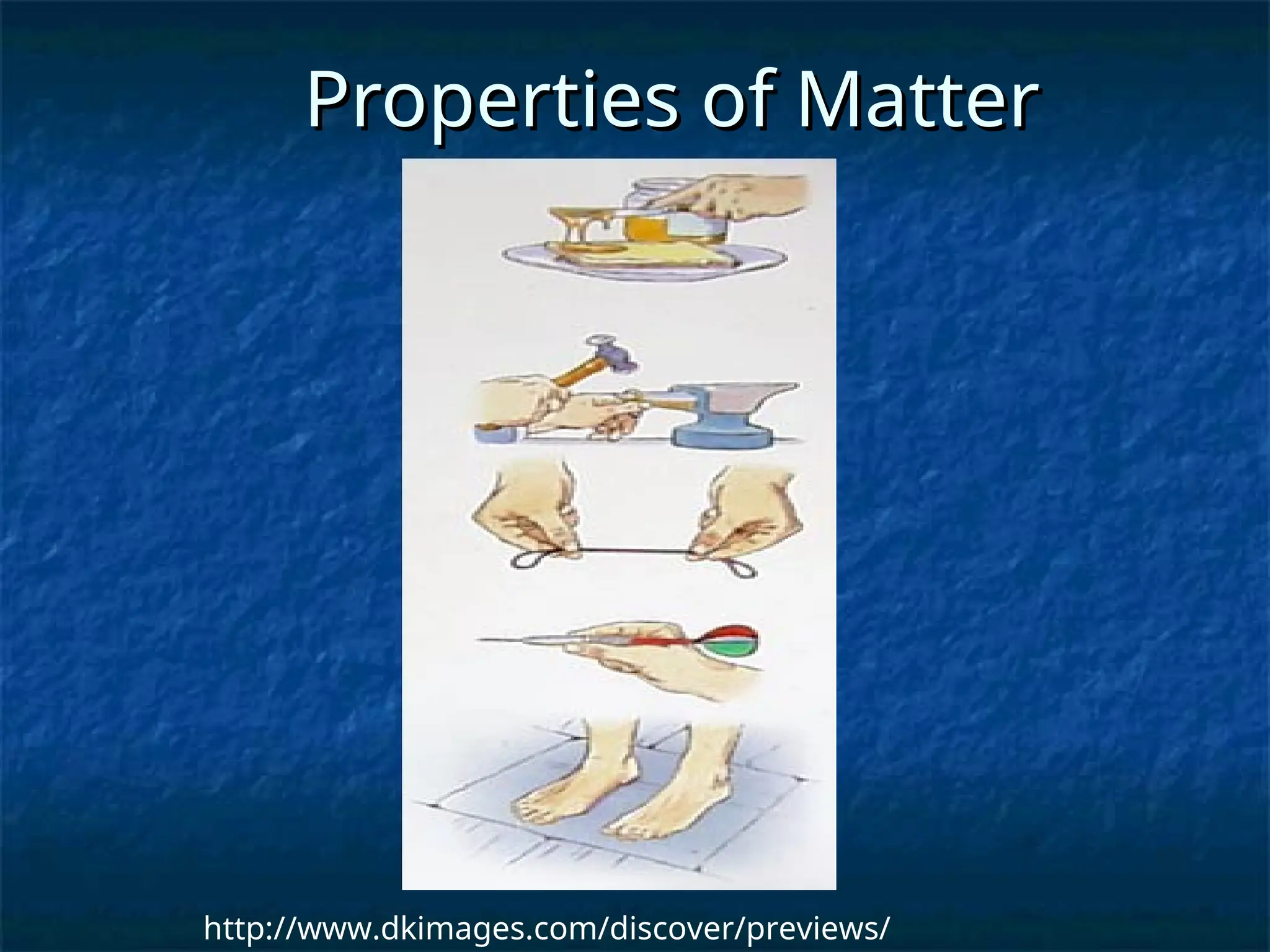 Properties of Matter

http://www.dkimages.com/discover/previews/